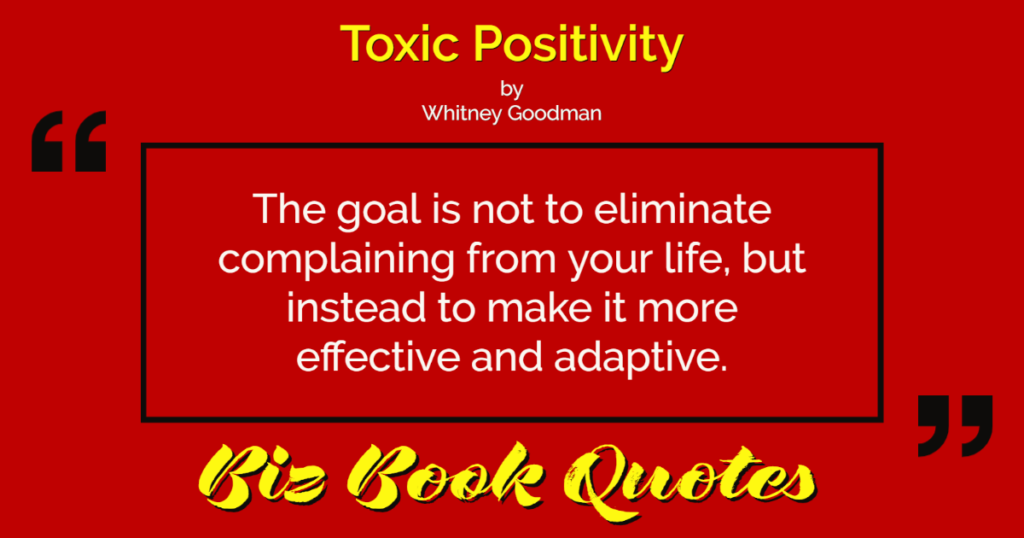 Toxic Positivity
by
Whitney Goodman

“

The goal is not to eliminate complaining from your life, but instead to make it more effective and adaptive.

”

Biz Book Quotes